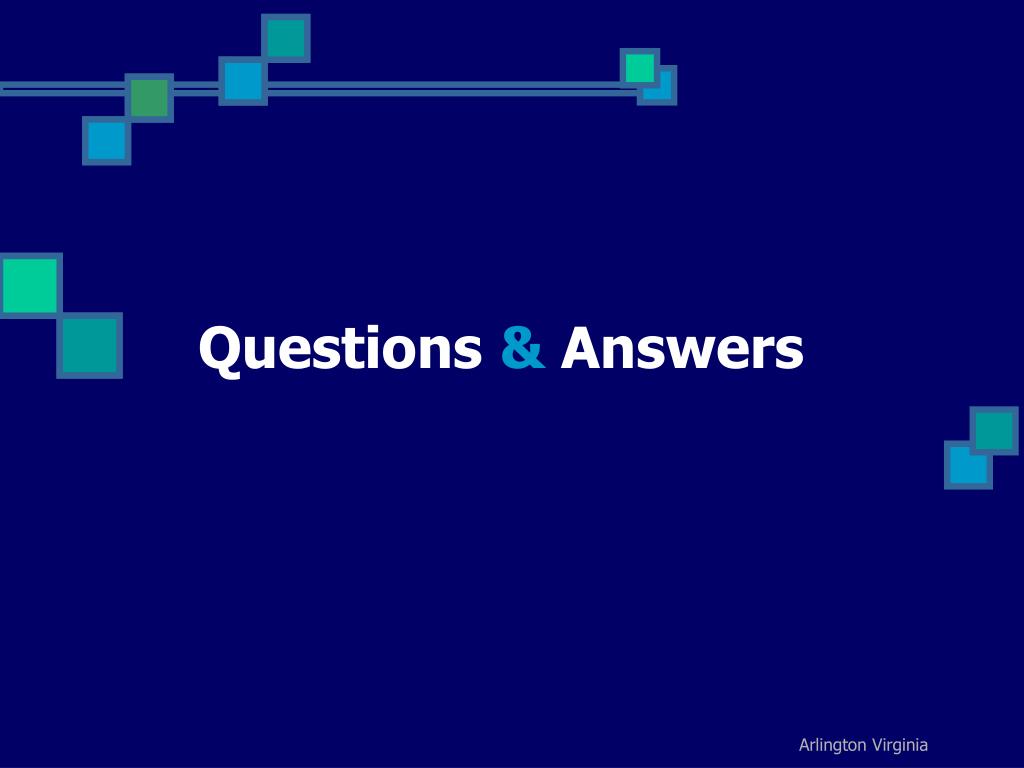 Questions & Answers

Arlington Virginia